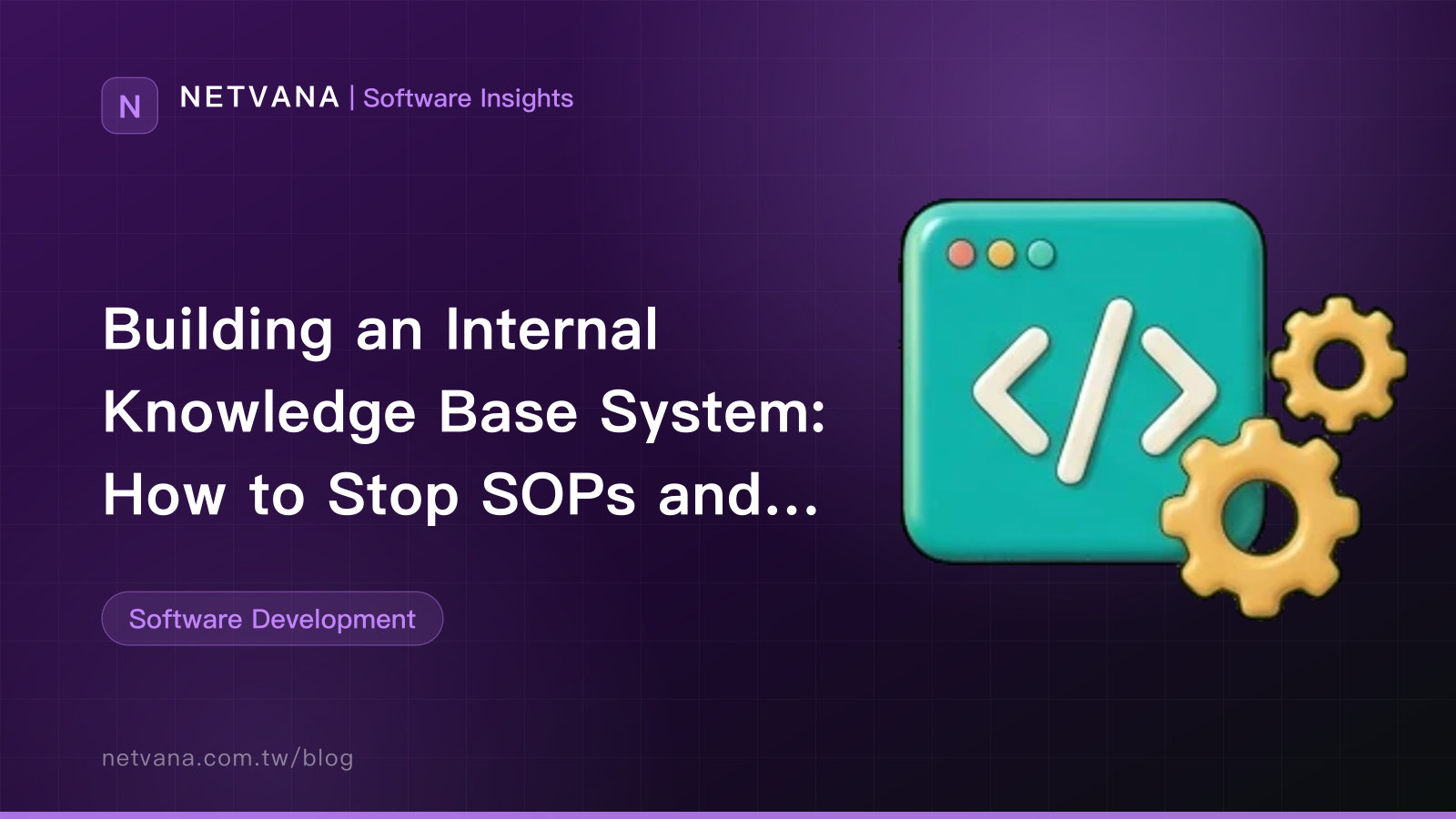 N

NETVANA | Software Insights

Building an Internal Knowledge Base System: How to Stop SOPs and...

Software Development

netvana.com.tw/blog